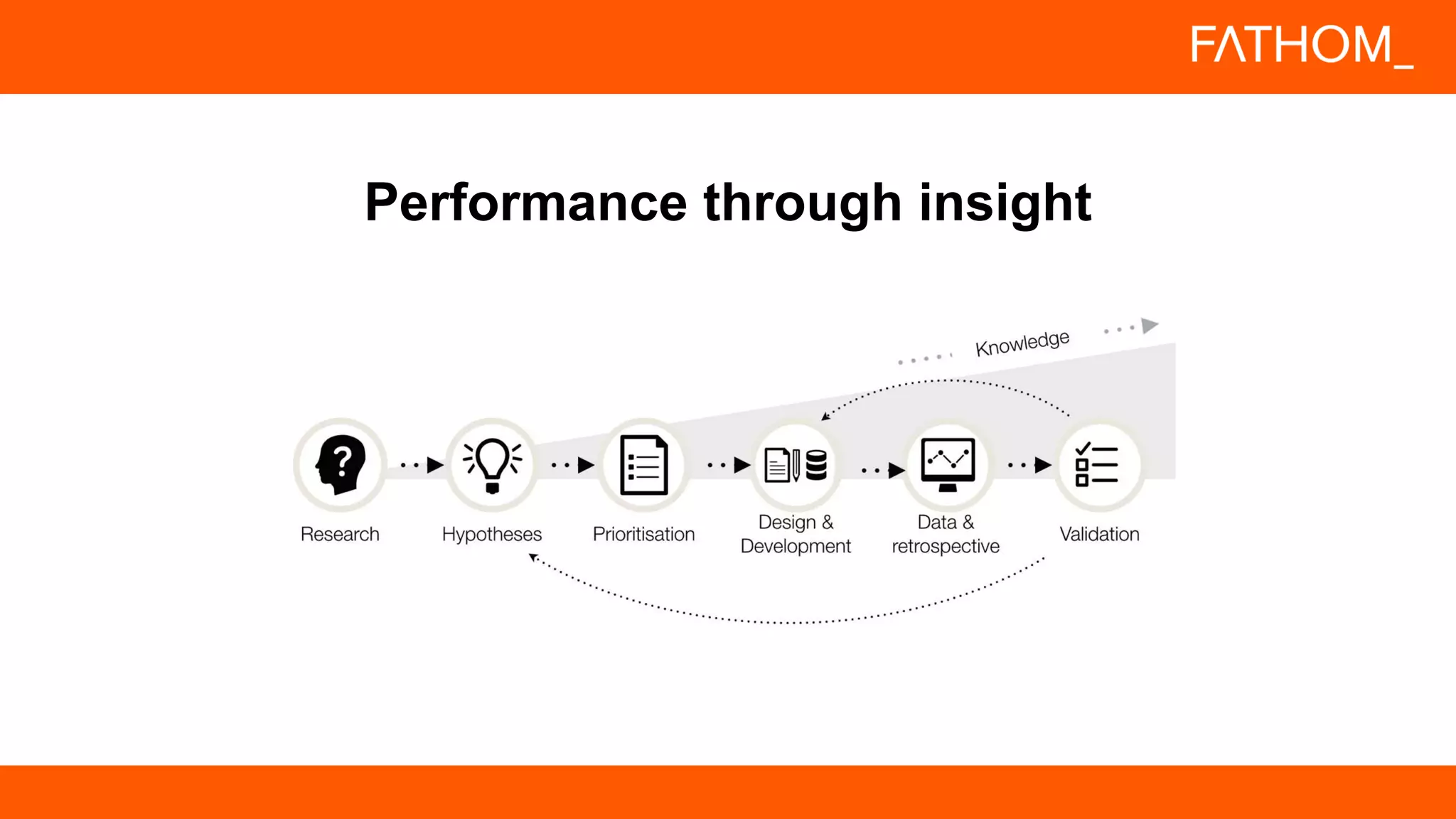 FATHOM_

Performance through insight

Knowledge

Research

Hypotheses

Prioritisation

Design & Development

Data & retrospective

Validation